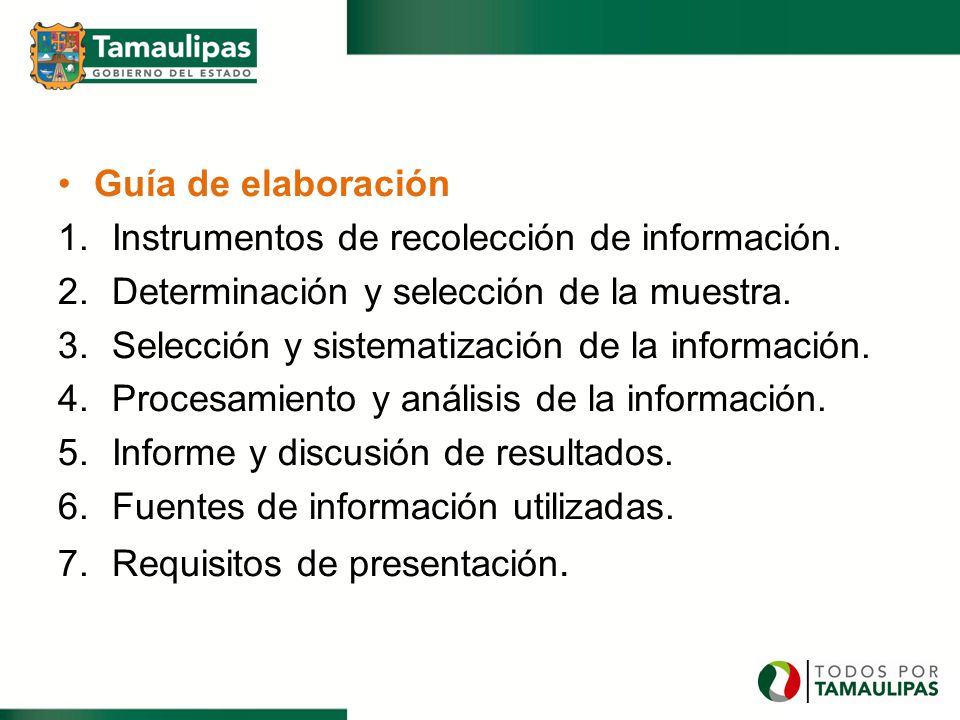 Tamaulipas
GOBIERNO DEL ESTADO

• Guía de elaboración
1. Instrumentos de recolección de información.
2. Determinación y selección de la muestra.
3. Selección y sistematización de la información.
4. Procesamiento y análisis de la información.
5. Informe y discusión de resultados.
6. Fuentes de información utilizadas.
7. Requisitos de presentación.

TODOS POR TAMAULIPAS